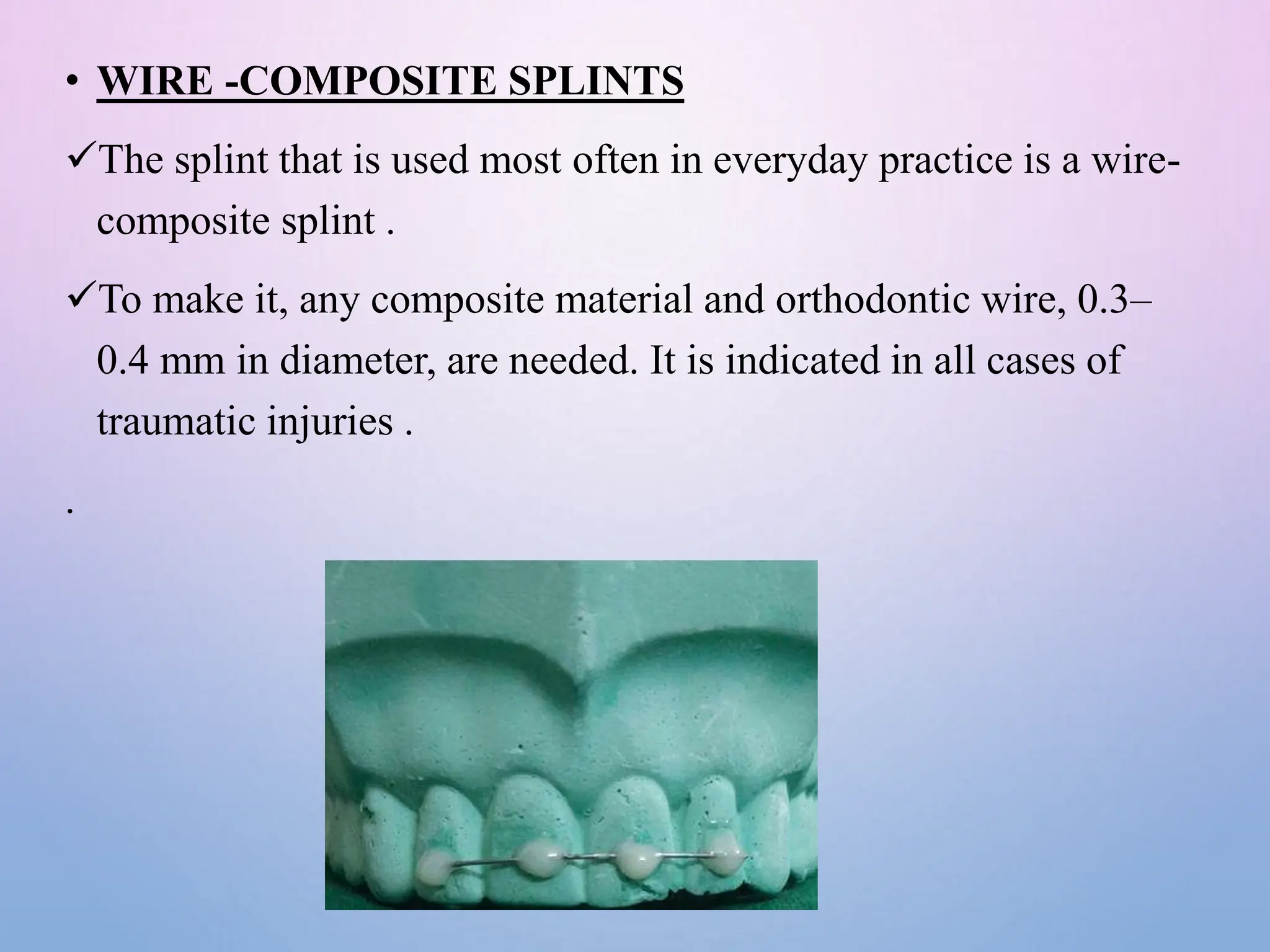 • WIRE -COMPOSITE SPLINTS

✓The splint that is used most often in everyday practice is a wire-composite splint .

✓To make it, any composite material and orthodontic wire, 0.3–0.4 mm in diameter, are needed. It is indicated in all cases of traumatic injuries .

.